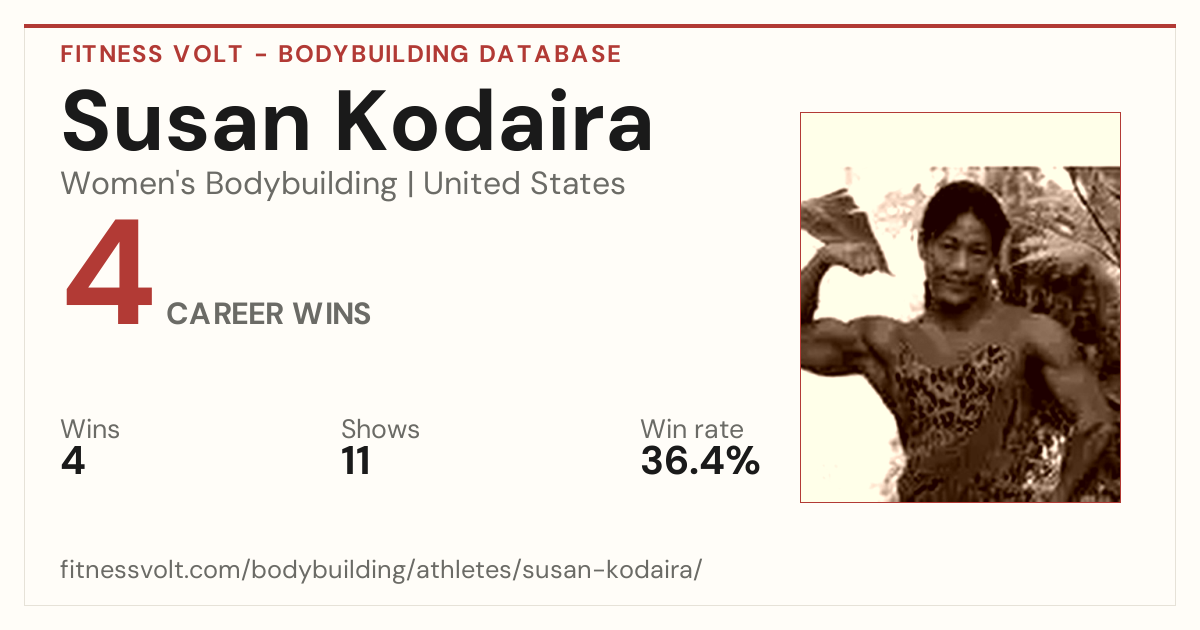 FITNESS VOLT - BODYBUILDING DATABASE

Susan Kodaira

Women's Bodybuilding | United States

4

CAREER WINS

Wins
4

Shows
11

Win rate
36.4%

fitnessvolt.com/bodybuilding/athletes/susan-kodaira/